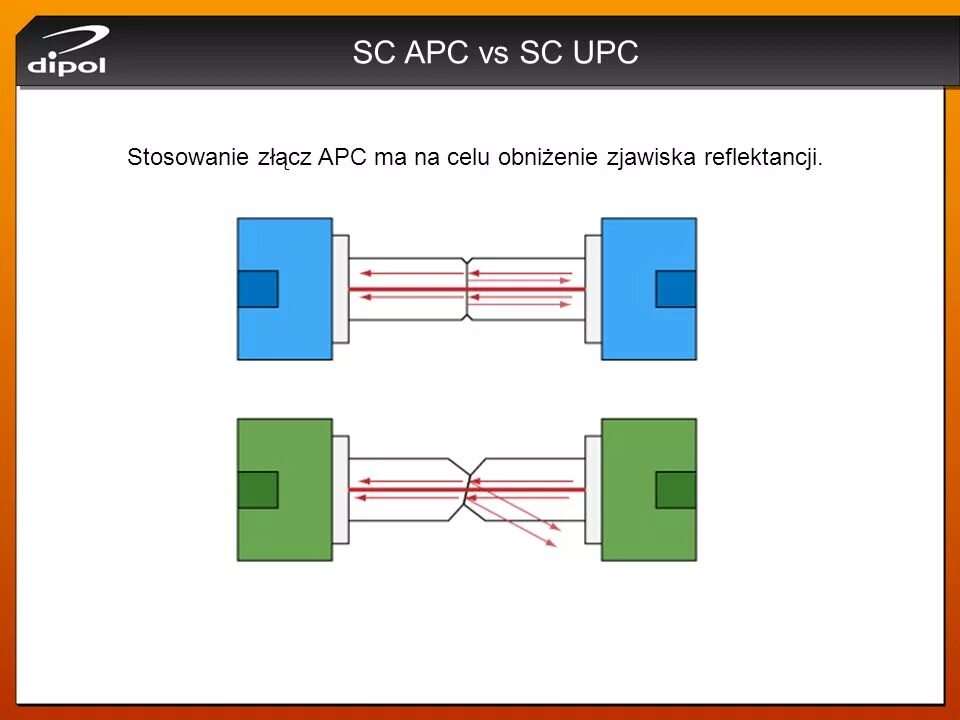 dipol

SC APC vs SC UPC

Stosowanie złącz APC ma na celu obniżenie zjawiska reflektancji.